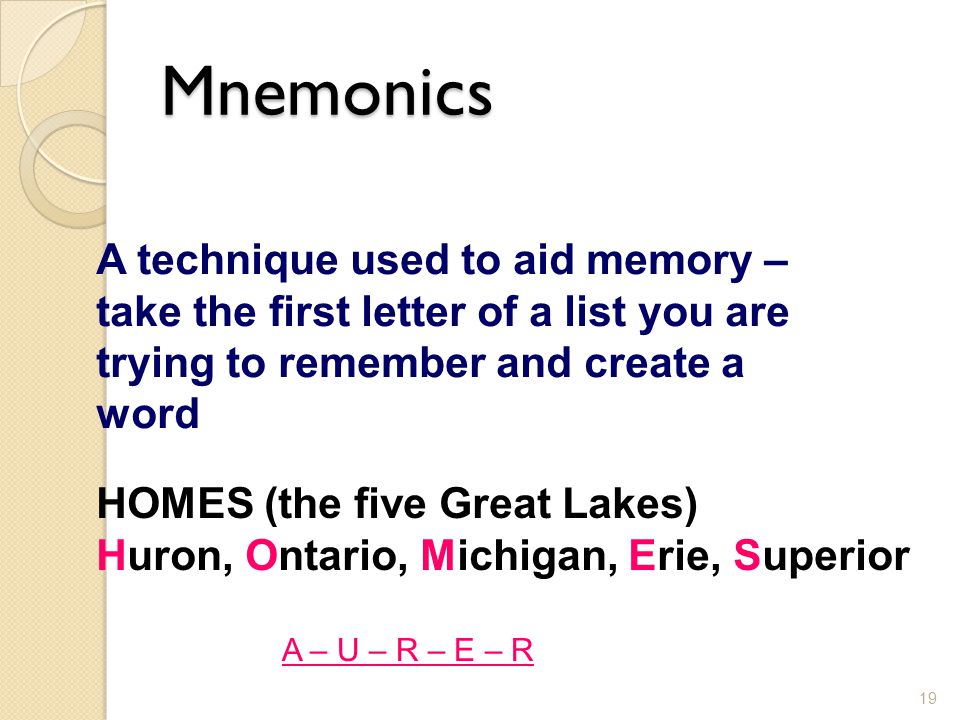 Mnemonics

A technique used to aid memory – take the first letter of a list you are trying to remember and create a word

HOMES (the five Great Lakes)
Huron, Ontario, Michigan, Erie, Superior

A – U – R – E – R

19